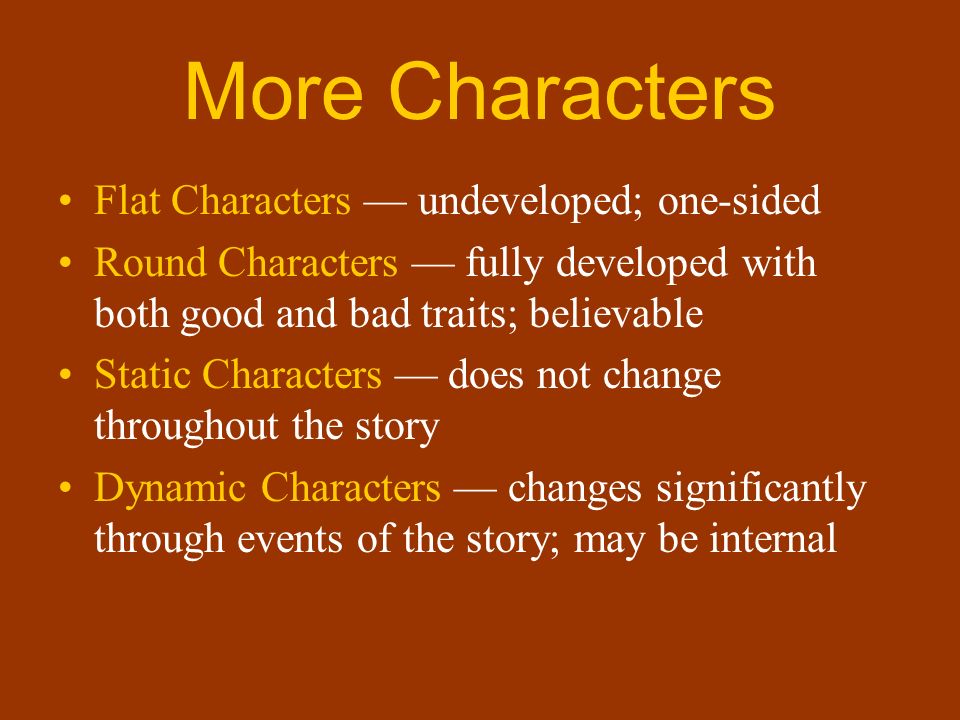 More Characters

• Flat Characters — undeveloped; one-sided
• Round Characters — fully developed with both good and bad traits; believable
• Static Characters — does not change throughout the story
• Dynamic Characters — changes significantly through events of the story; may be internal